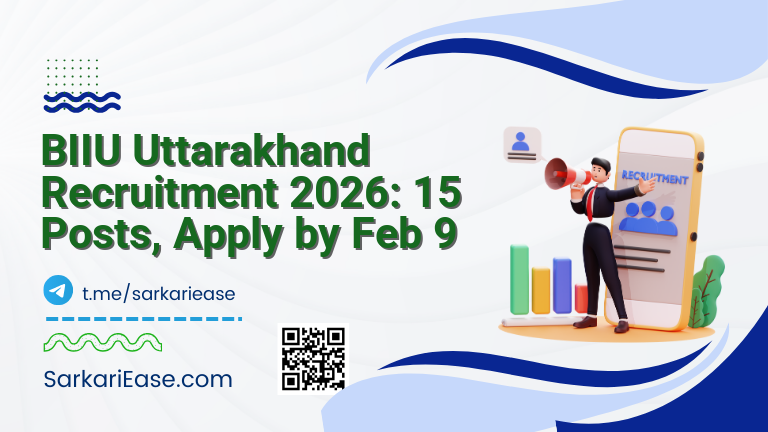 BIIU Uttarakhand Recruitment 2026: 15 Posts, Apply by Feb 9

t.me/sarkariease

SarkariEase.com

RECRUITMENT